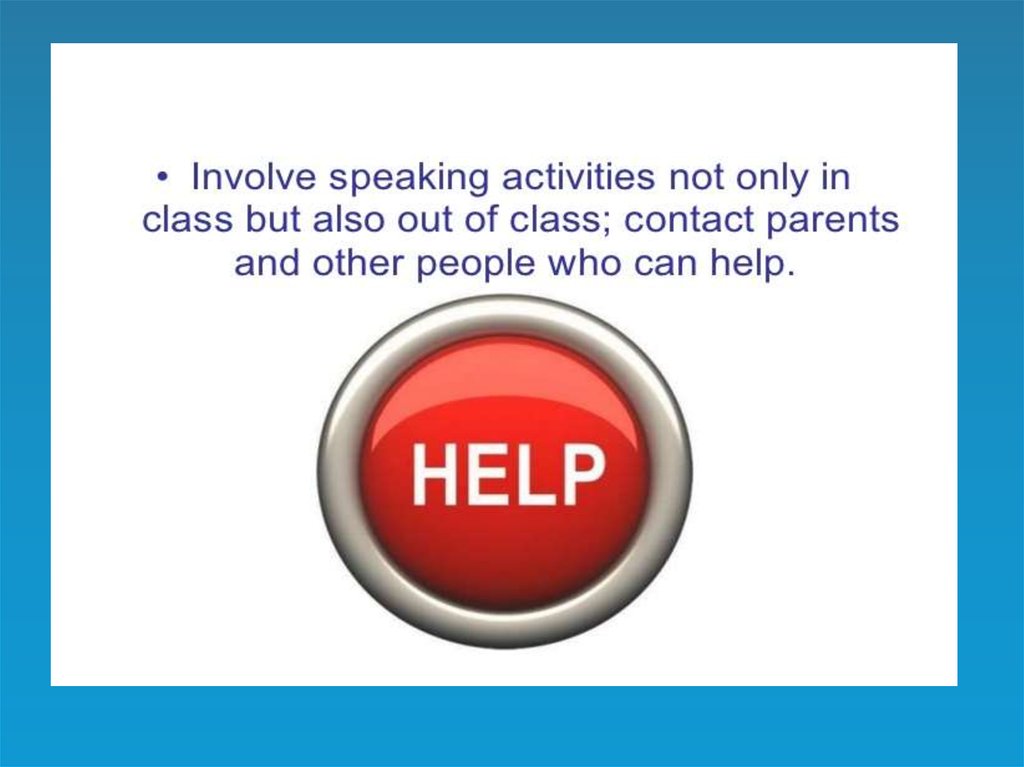 • Involve speaking activities not only in class but also out of class; contact parents and other people who can help.

HELP